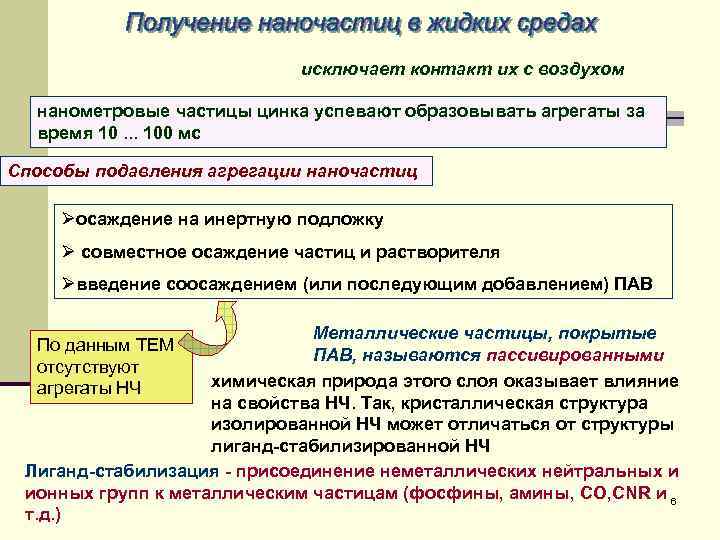 Получение наночастиц в жидких средах

исключает контакт их с воздухом

нанометровые частицы цинка успевают образовывать агрегаты за время 10 ... 100 мс

Способы подавления агрегации наночастиц

➢осаждение на инертную подложку

➢ совместное осаждение частиц и растворителя

➢введение соосаждением (или последующим добавлением) ПАВ

По данным ТЕМ отсутствуют агрегаты НЧ

Металлические частицы, покрытые ПАВ, называются пассивированными

химическая природа этого слоя оказывает влияние на свойства НЧ. Так, кристаллическая структура изолированной НЧ может отличаться от структуры лиганд-стабилизированной НЧ

Лиганд-стабилизация - присоединение неметаллических нейтральных и ионных групп к металлическим частицам (фосфины, амины, CO,CNR и т.д.)

6